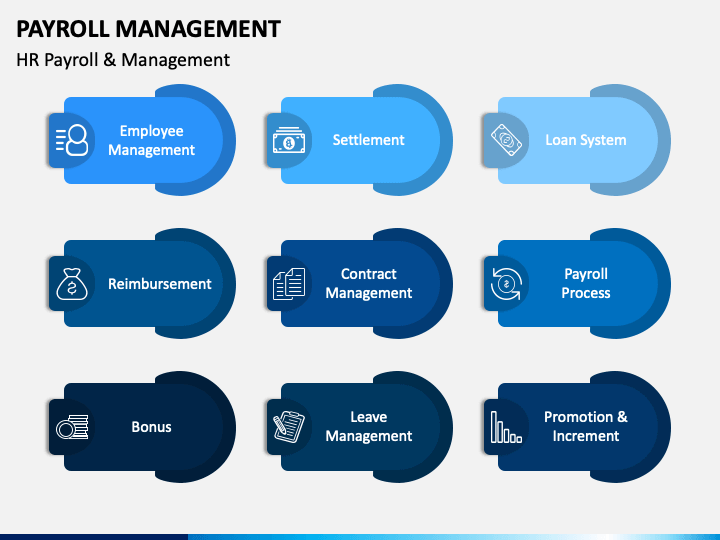 PAYROLL MANAGEMENT

HR Payroll & Management

Employee Management

Settlement

Loan System

Reimbursement

Contract Management

Payroll Process

Bonus

Leave Management

Promotion & Increment